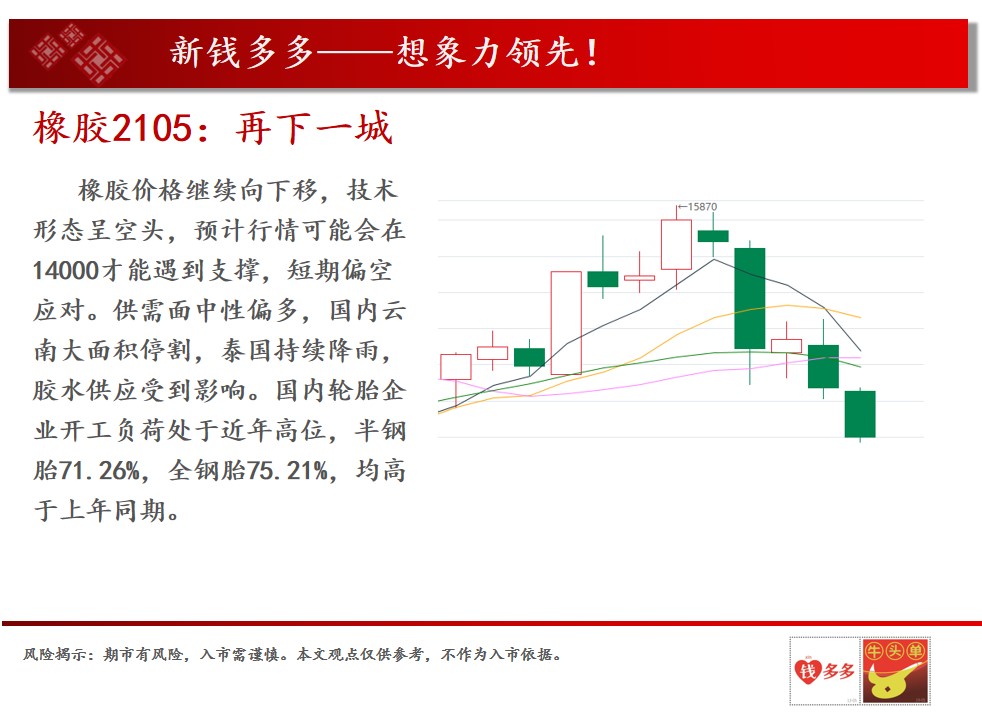 新钱多多——想象力领先！

橡胶2105：再下一城

橡胶价格继续向下移，技术形态呈空头，预计行情可能会在14000才能遇到支撑，短期偏空应对。供需面中性偏多，国内云南大面积停割，泰国持续降雨，胶水供应受到影响。国内轮胎企业开工负荷处于近年高位，半钢胎71.26%，全钢胎75.21%，均高于上年同期。

15870

风险揭示：期市有风险，入市需谨慎。本文观点仅供参考，不作为入市依据。

钱多多 牛头单